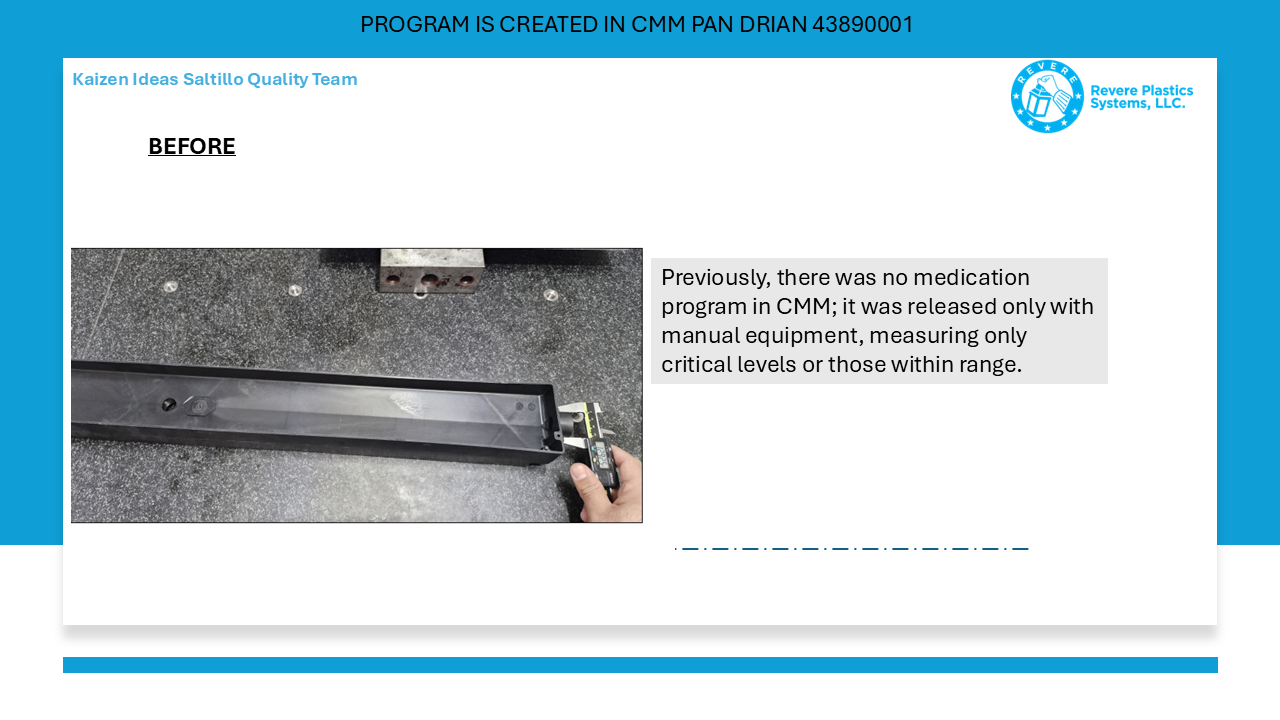 PROGRAM IS CREATED IN CMM PAN DRIAN 43890001

Kaizen Ideas Saltillo Quality Team

REVERE

Revere Plastics Systems, LLC.

BEFORE

Previously, there was no medication program in CMM; it was released only with manual equipment, measuring only critical levels or those within range.